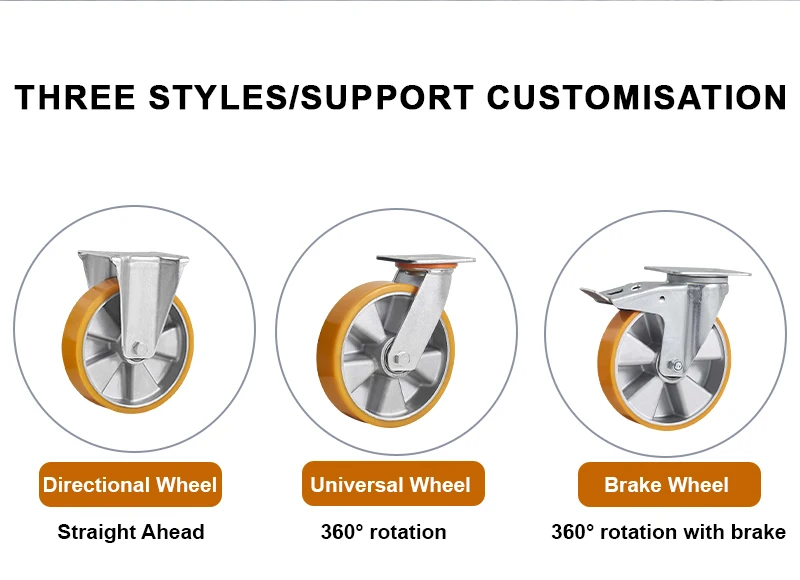 THREE STYLES/SUPPORT CUSTOMISATION

Directional Wheel

Straight Ahead

Universal Wheel

360° rotation

Brake Wheel

360° rotation with brake